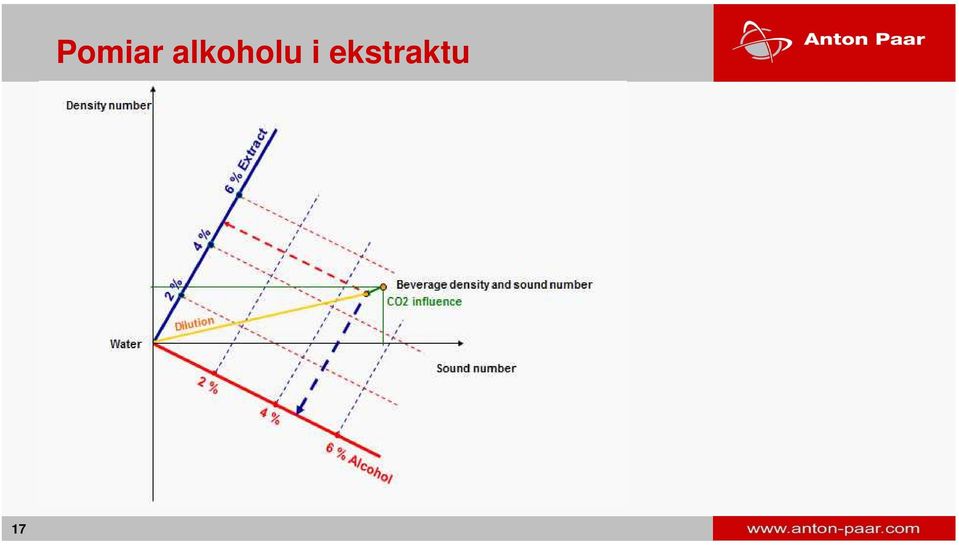 Pomiar alkoholu i ekstraktu

Anton Paar

Density number

6 % Extract

4 %

2 %

Beverage density and sound number

CO2 influence

Dilution

Water

Sound number

2 %

4 %

6 % Alcohol

17

www.anton-paar.com